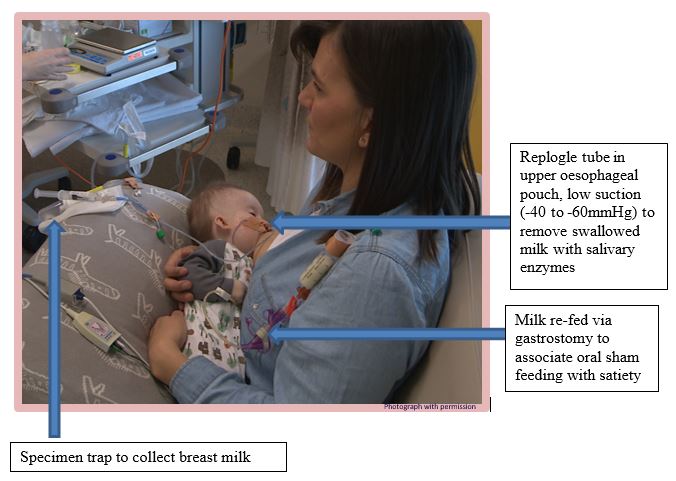 Replogle tube in upper oesophageal pouch, low suction (-40 to -60mmHg) to remove swallowed milk with salivary enzymes

Milk re-fed via gastrostomy to associate oral sham feeding with satiety

Photograph with permission

Specimen trap to collect breast milk